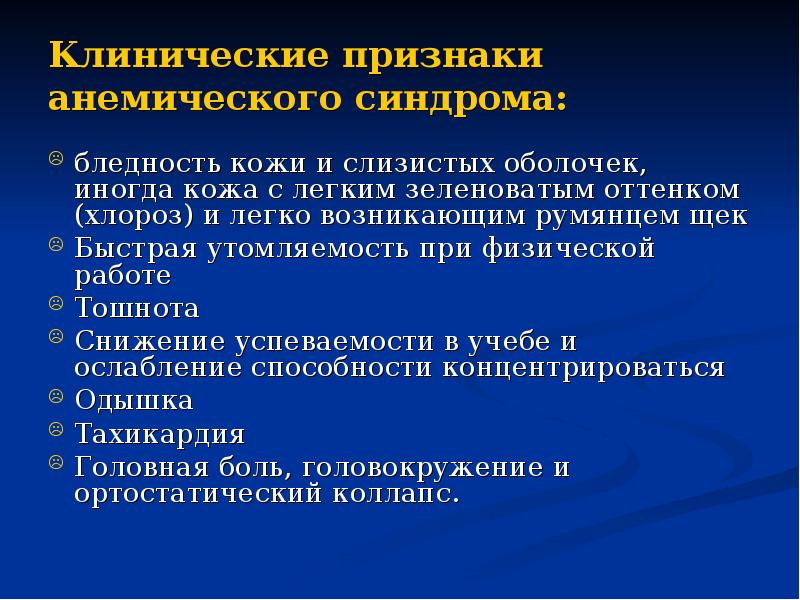 Клинические признаки анемического синдрома:

☹ бледность кожи и слизистых оболочек, иногда кожа с легким зеленоватым оттенком (хлороз) и легко возникающим румянцем щек
☹ Быстрая утомляемость при физической работе
☹ Тошнота
☹ Снижение успеваемости в учебе и ослабление способности концентрироваться
☹ Одышка
☹ Тахикардия
☹ Головная боль, головокружение и ортостатический коллапс.